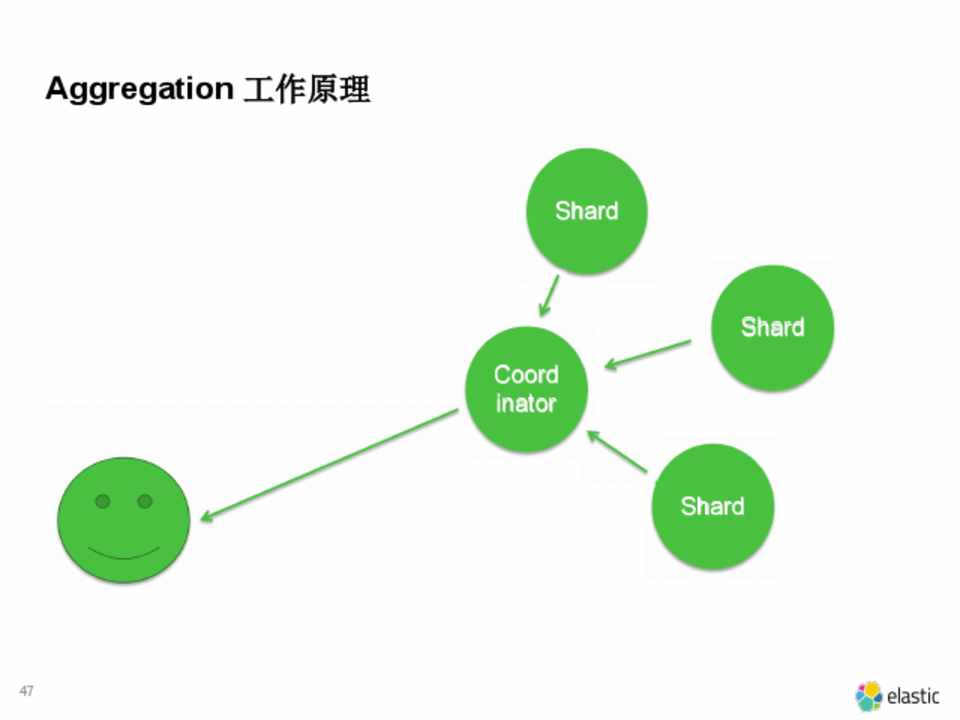 Aggregation 工作原理

Shard

Shard

Coord inator

Shard

47

elastic